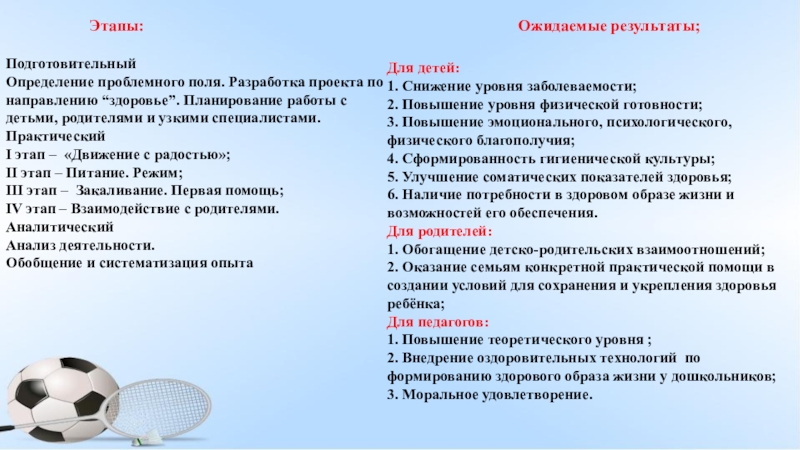 Этапы:

Подготовительный
Определение проблемного поля. Разработка проекта по направлению “здоровье”. Планирование работы с детьми, родителями и узкими специалистами.
Практический
I этап – «Движение с радостью»;
II этап – Питание. Режим;
III этап – Закаливание. Первая помощь;
IV этап – Взаимодействие с родителями.
Аналитический
Анализ деятельности.
Обобщение и систематизация опыта

Ожидаемые результаты;

Для детей:
1. Снижение уровня заболеваемости;
2. Повышение уровня физической готовности;
3. Повышение эмоционального, психологического, физического благополучия;
4. Сформированность гигиенической культуры;
5. Улучшение соматических показателей здоровья;
6. Наличие потребности в здоровом образе жизни и возможностей его обеспечения.
Для родителей:
1. Обогащение детско-родительских взаимоотношений;
2. Оказание семьям конкретной практической помощи в создании условий для сохранения и укрепления здоровья ребёнка;
Для педагогов:
1. Повышение теоретического уровня ;
2. Внедрение оздоровительных технологий по формированию здорового образа жизни у дошкольников;
3. Моральное удовлетворение.